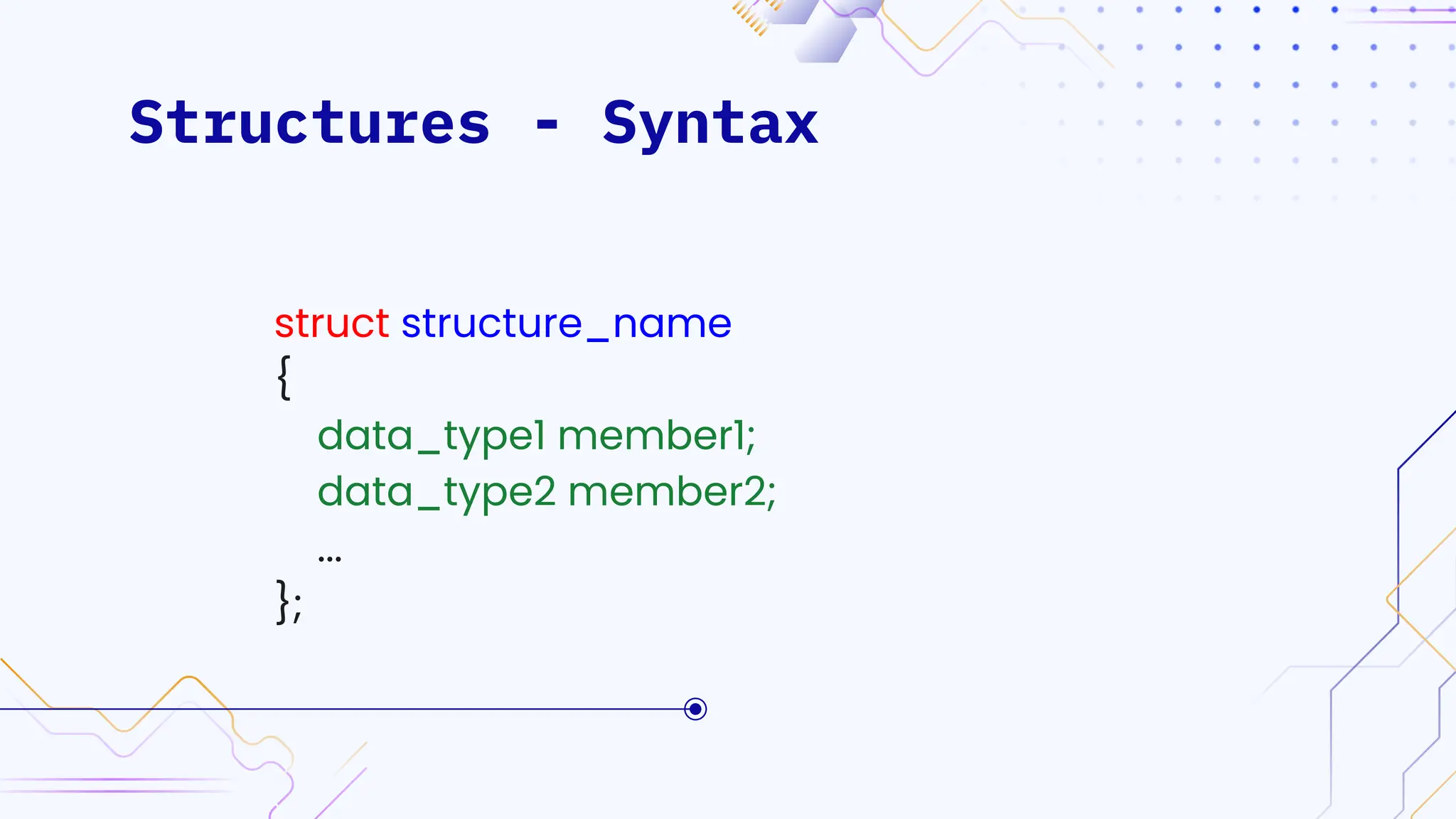 Structures - Syntax

struct structure_name
{
data_type1 member1;
data_type2 member2;
...
};